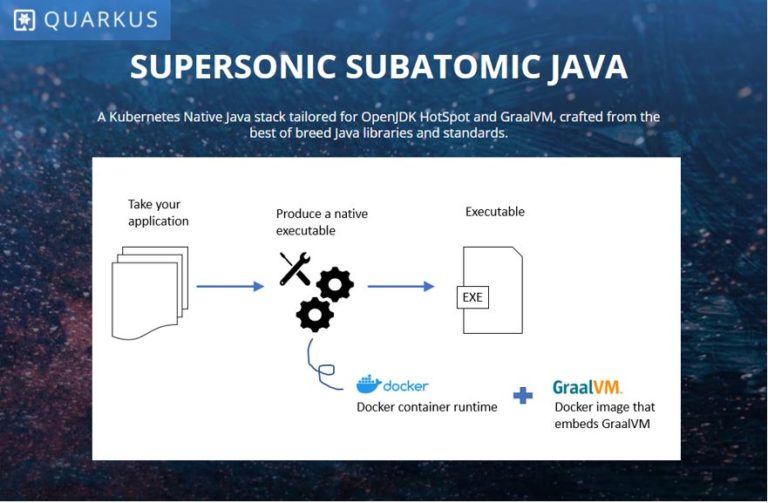 QUARKUS

SUPERSONIC SUBATOMIC JAVA

A Kubernetes Native Java stack tailored for OpenJDK HotSpot and GraalVM, crafted from the best of breed Java libraries and standards.

Take your application

Produce a native executable

Executable

EXE

docker

Docker container runtime

GraalVM.

Docker image that embeds GraalVM